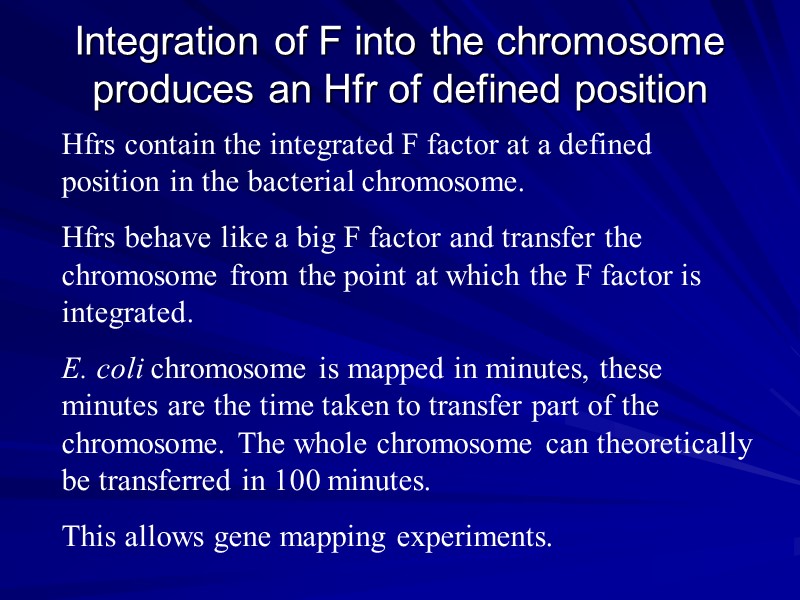 Integration of F into the chromosome produces an Hfr of defined position

Hfrs contain the integrated F factor at a defined position in the bacterial chromosome.

Hfrs behave like a big F factor and transfer the chromosome from the point at which the F factor is integrated.

E. coli chromosome is mapped in minutes, these minutes are the time taken to transfer part of the chromosome. The whole chromosome can theoretically be transferred in 100 minutes.

This allows gene mapping experiments.